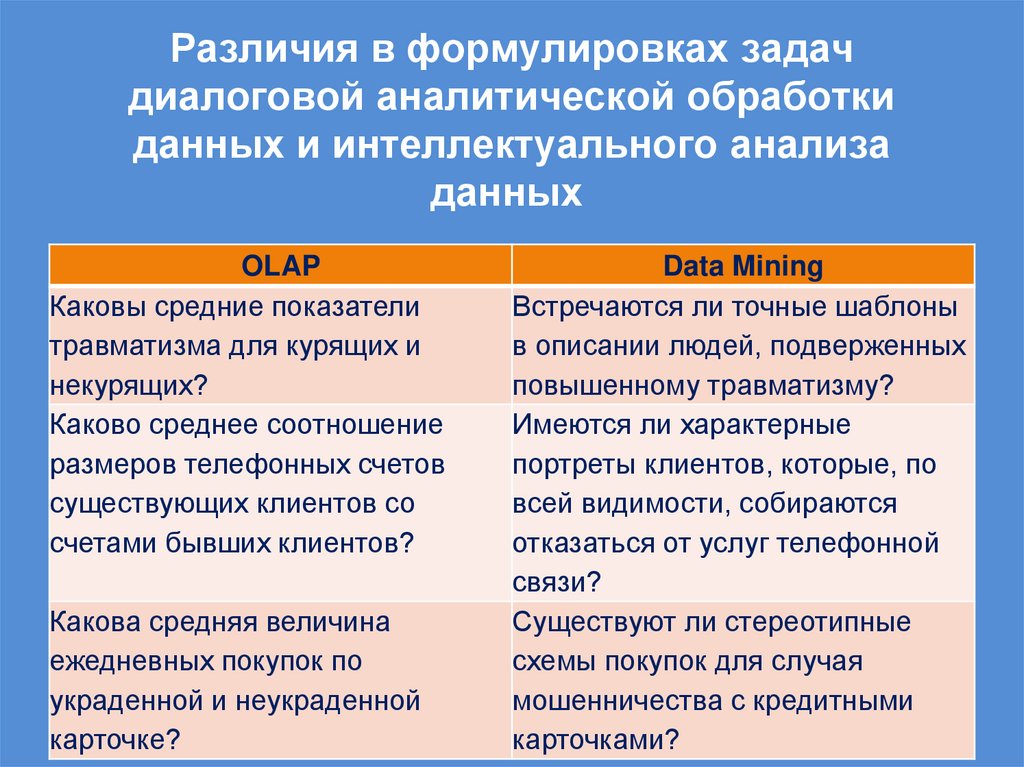 Различия в формулировках задач диалоговой аналитической обработки данных и интеллектуального анализа данных

| OLAP | Data Mining |
|---|---|
| Каковы средние показатели травматизма для курящих и некурящих? | Встречаются ли точные шаблоны в описании людей, подверженных повышенному травматизму? |
| Каково среднее соотношение размеров телефонных счетов существующих клиентов со счетами бывших клиентов? | Имеются ли характерные портреты клиентов, которые, по всей видимости, собираются отказаться от услуг телефонной связи? |
| Какова средняя величина ежедневных покупок по украденной и неукраденной карточке? | Существуют ли стереотипные схемы покупок для случая мошенничества с кредитными карточками? |